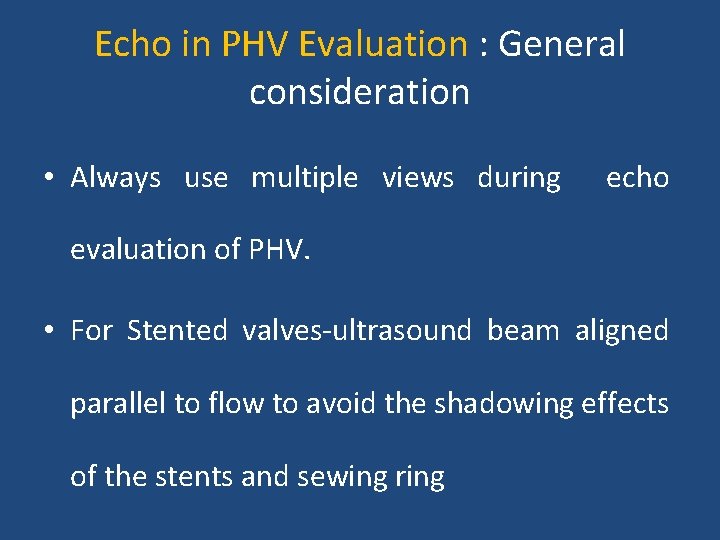 Echo in PHV Evaluation : General consideration

• Always use multiple views during echo evaluation of PHV.

• For Stented valves-ultrasound beam aligned parallel to flow to avoid the shadowing effects of the stents and sewing ring